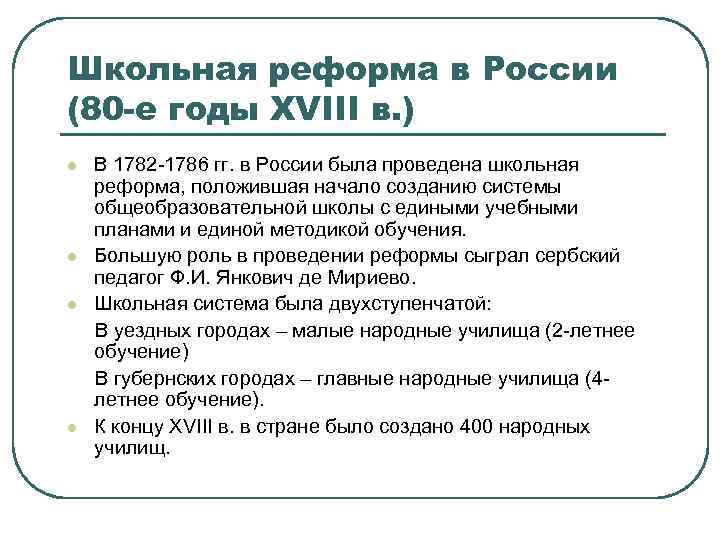 Школьная реформа в России (80-е годы XVIII в.)

В 1782-1786 гг. в России была проведена школьная реформа, положившая начало созданию системы общеобразовательной школы с едиными учебными планами и единой методикой обучения.

Большую роль в проведении реформы сыграл сербский педагог Ф.И. Янкович де Мириево.

Школьная система была двухступенчатой:

В уездных городах – малые народные училища (2-летнее обучение)

В губернских городах – главные народные училища (4-летнее обучение).

К концу XVIII в. в стране было создано 400 народных училищ.